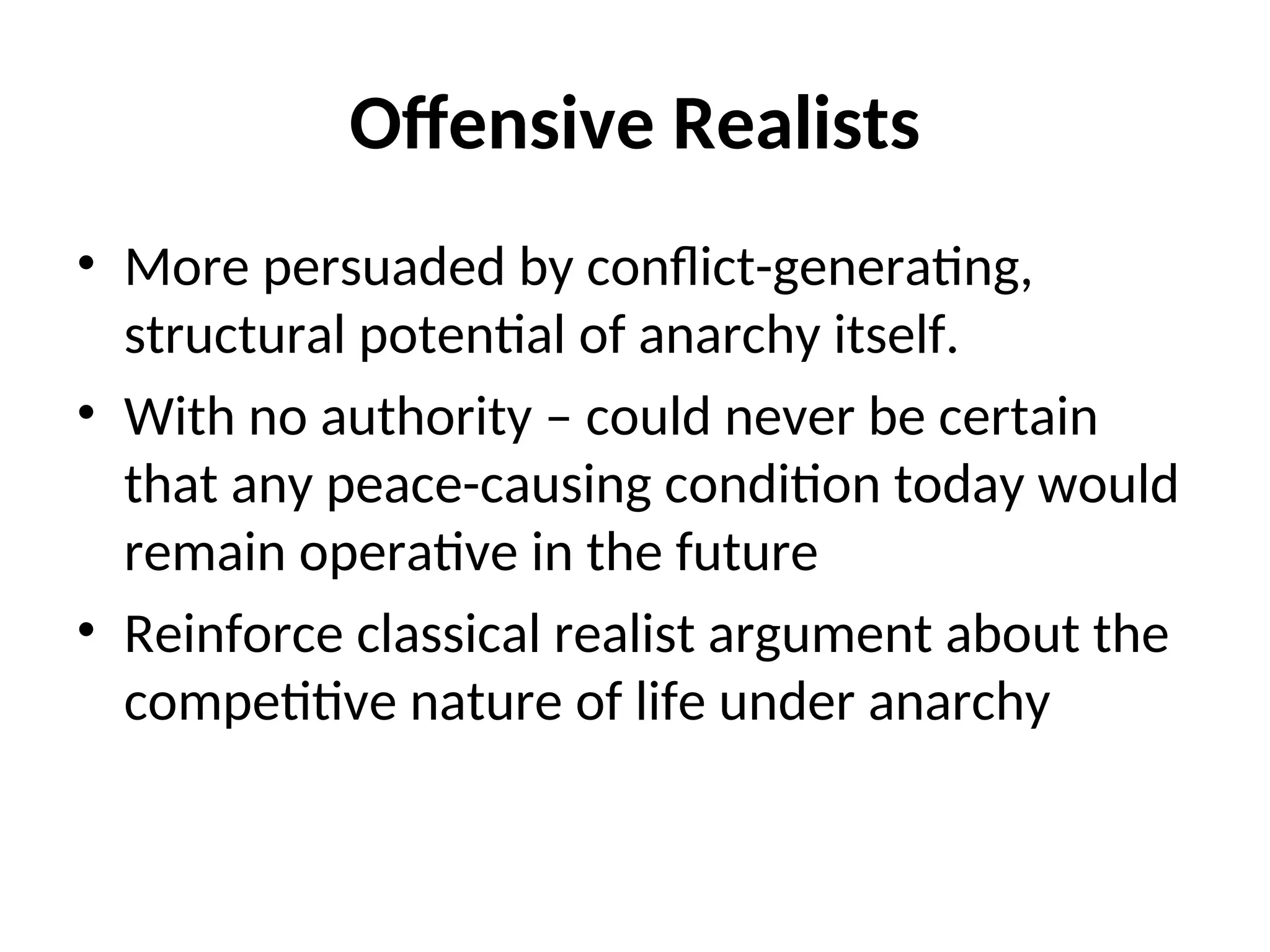 Offensive Realists

• More persuaded by conflict-generating, structural potential of anarchy itself.

• With no authority – could never be certain that any peace-causing condition today would remain operative in the future

• Reinforce classical realist argument about the competitive nature of life under anarchy